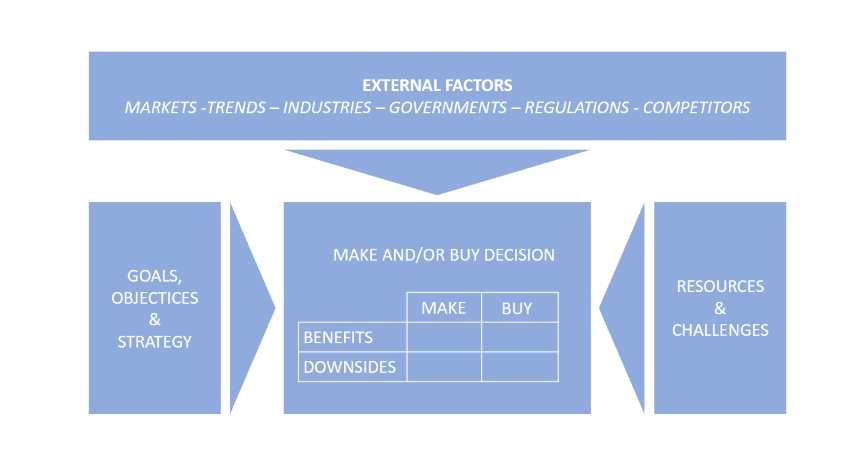 EXTERNAL FACTORS
MARKETS -TRENDS – INDUSTRIES – GOVERNMENTS – REGULATIONS - COMPETITORS

GOALS, OBJECTICES & STRATEGY

MAKE AND/OR BUY DECISION

| | MAKE | BUY |
|---|---|---|
| BENEFITS | | |
| DOWNSIDES | | |

RESOURCES & CHALLENGES